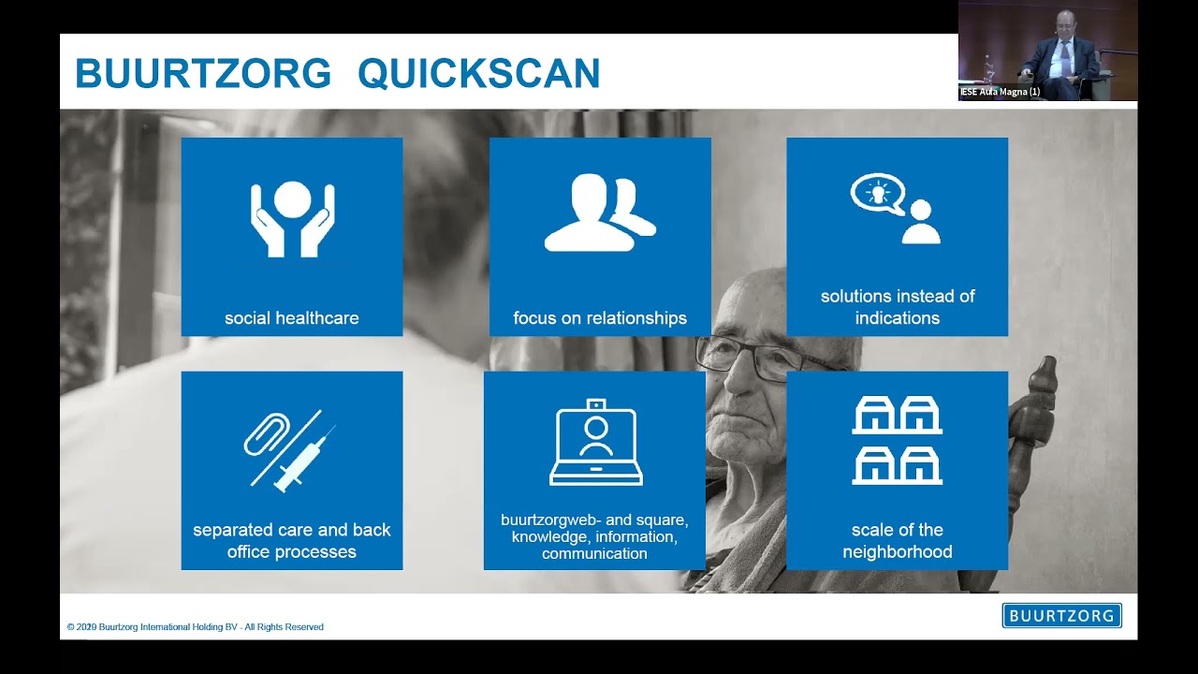 BUURTZORG QUICKSCAN

IESE Aula Magna (1)

social healthcare

focus on relationships

solutions instead of indications

separated care and back office processes

buurtzorgweb- and square, knowledge, information, communication

scale of the neighborhood

© 2020 Buurtzorg International Holding BV - All Rights Reserved

BUURTZORG